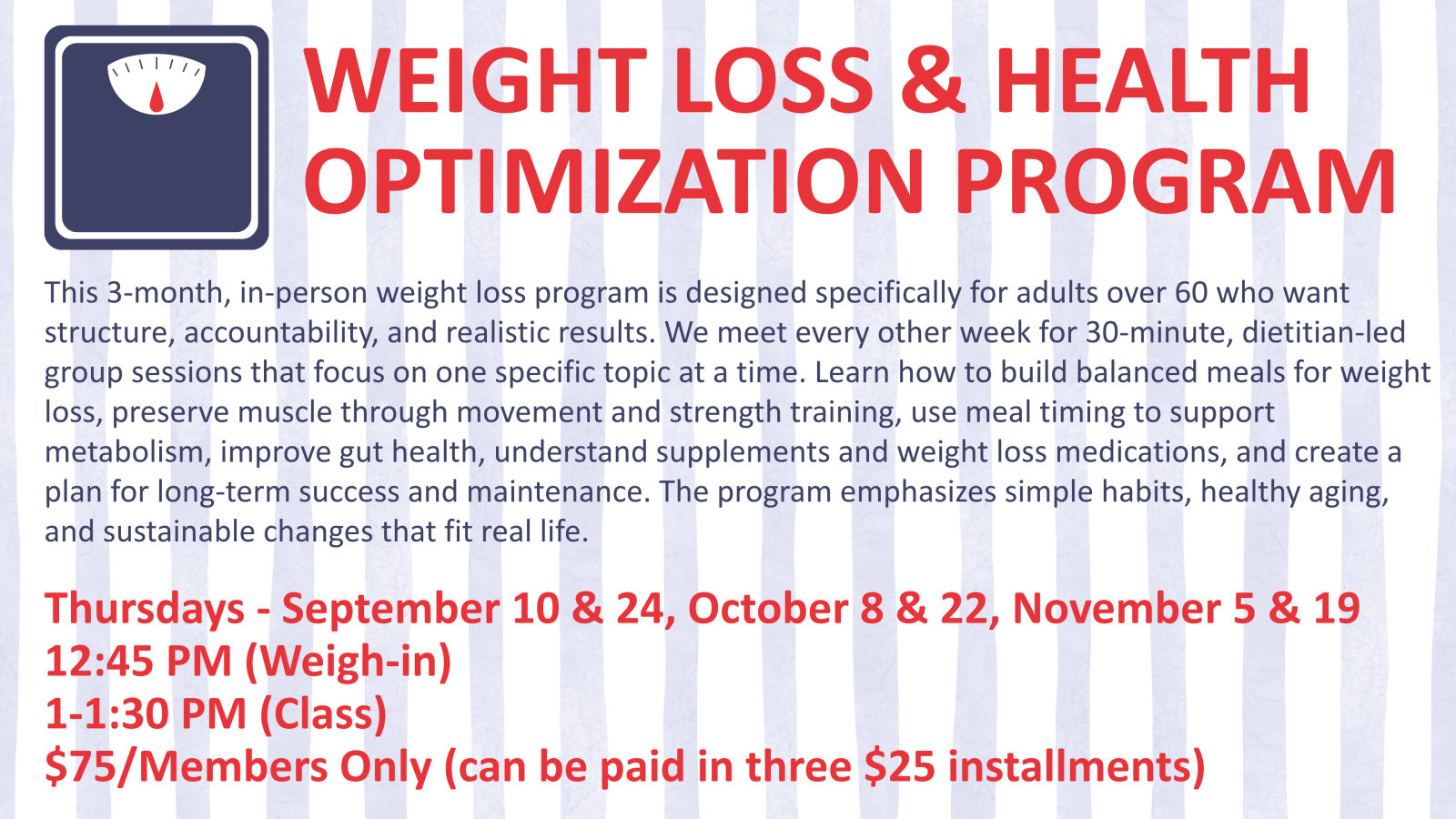 WEIGHT LOSS & HEALTH OPTIMIZATION PROGRAM

This 3-month, in-person weight loss program is designed specifically for adults over 60 who want structure, accountability, and realistic results. We meet every other week for 30-minute, dietitian-led group sessions that focus on one specific topic at a time. Learn how to build balanced meals for weight loss, preserve muscle through movement and strength training, use meal timing to support metabolism, improve gut health, understand supplements and weight loss medications, and create a plan for long-term success and maintenance. The program emphasizes simple habits, healthy aging, and sustainable changes that fit real life.

Thursdays - September 10 & 24, October 8 & 22, November 5 & 19
12:45 PM (Weigh-in)
1-1:30 PM (Class)
$75/Members Only (can be paid in three $25 installments)